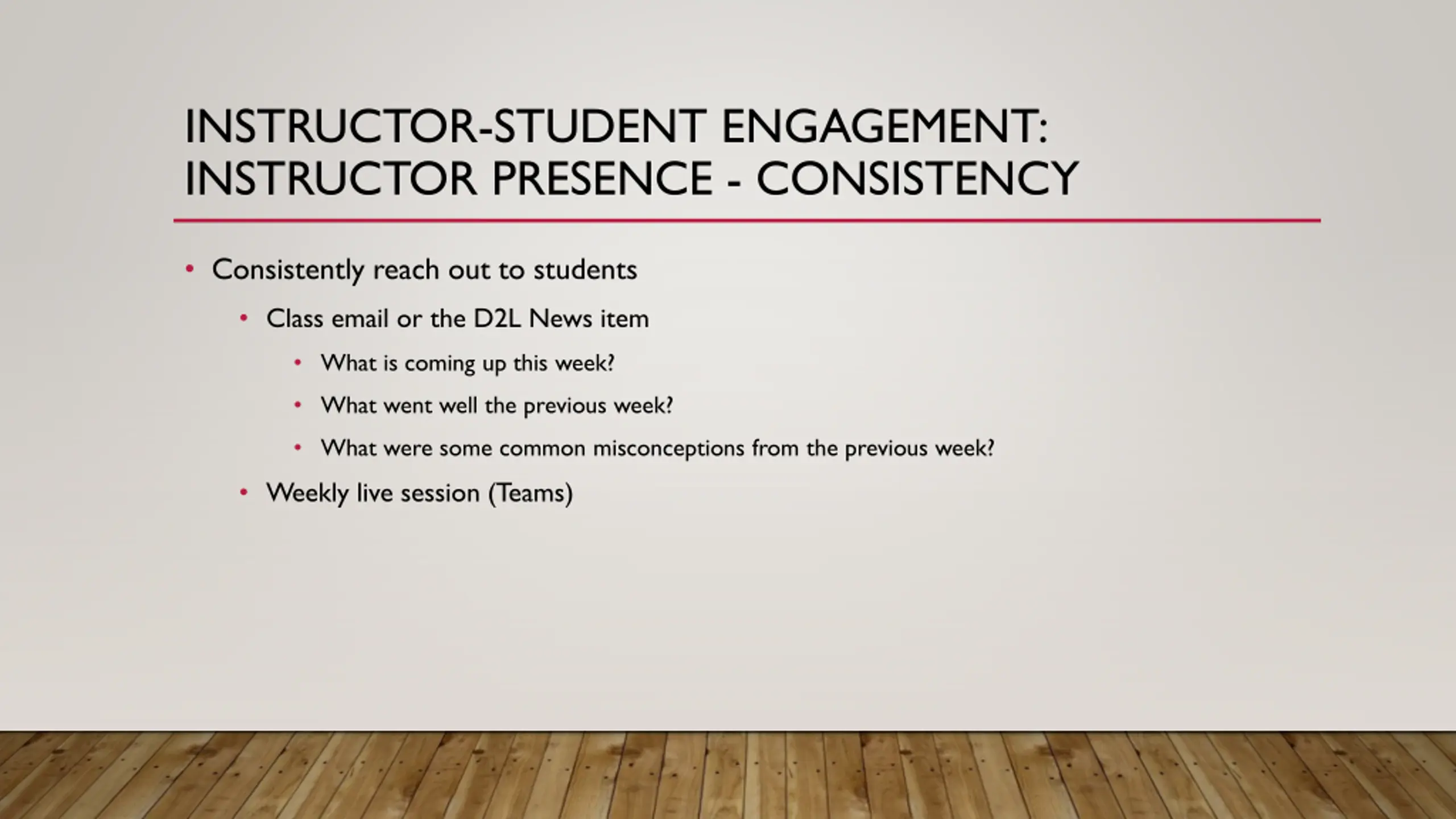 INSTRUCTOR-STUDENT ENGAGEMENT: INSTRUCTOR PRESENCE - CONSISTENCY

• Consistently reach out to students
  • Class email or the D2L News item
    • What is coming up this week?
    • What went well the previous week?
    • What were some common misconceptions from the previous week?
  • Weekly live session (Teams)